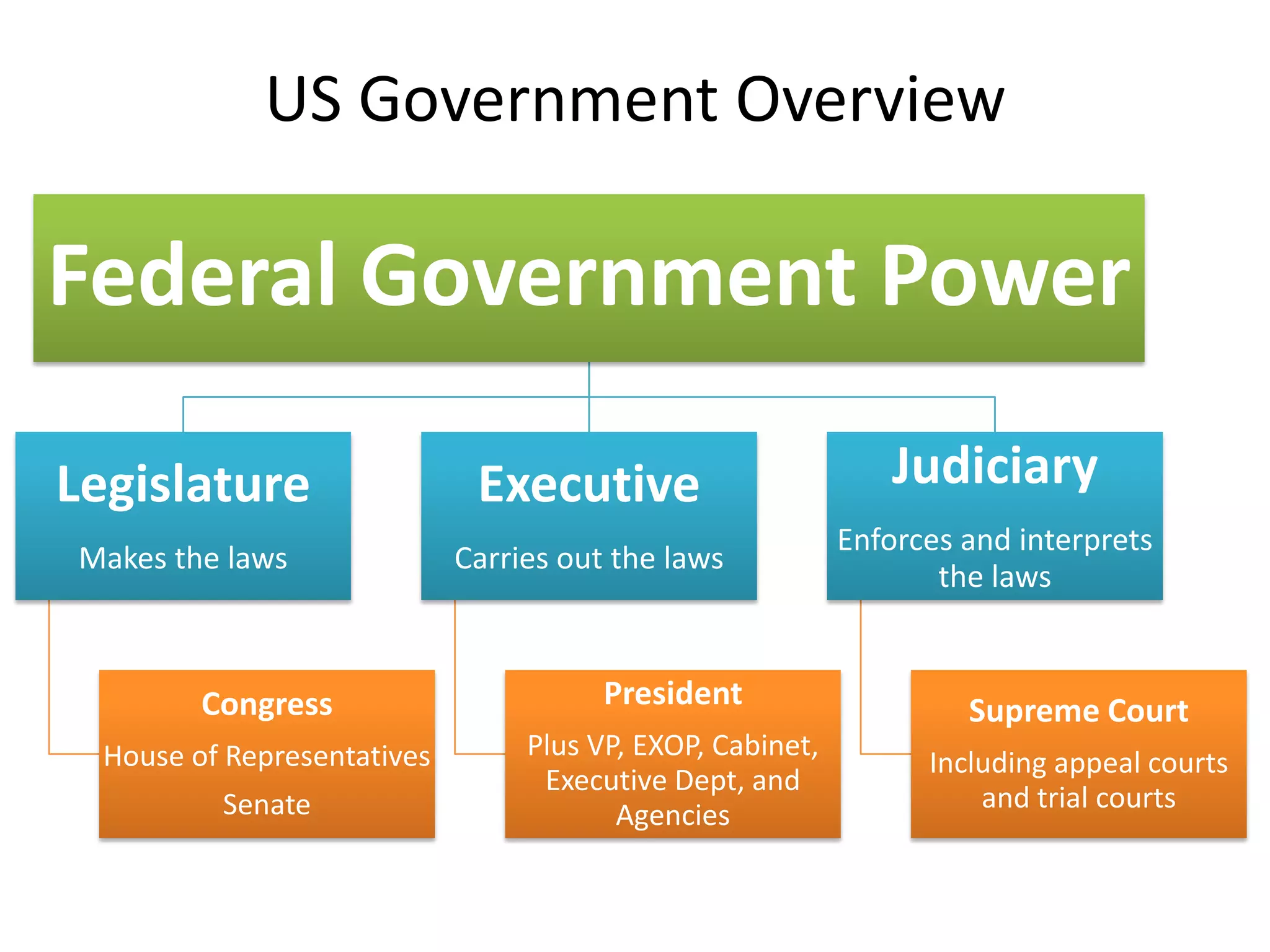 US Government Overview

Federal Government Power

Legislature

Makes the laws

Executive

Carries out the laws

Judiciary

Enforces and interprets the laws

Congress

House of Representatives

Senate

President

Plus VP, EXOP, Cabinet, Executive Dept, and Agencies

Supreme Court

Including appeal courts and trial courts